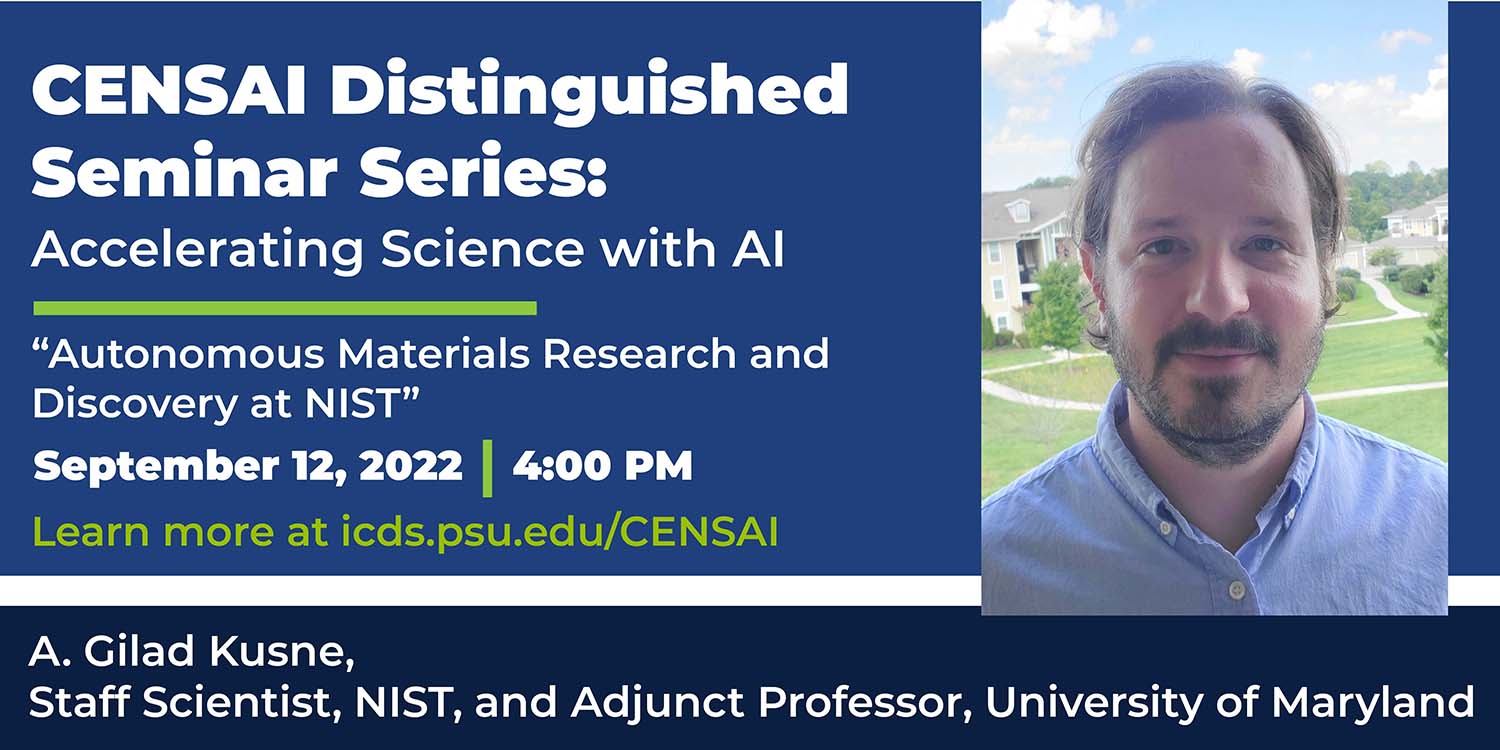 CENSAI Distinguished Seminar Series:
Accelerating Science with AI

“Autonomous Materials Research and Discovery at NIST”

September 12, 2022 | 4:00 PM

Learn more at icds.psu.edu/CENSAI

A. Gilad Kusne,
Staff Scientist, NIST, and Adjunct Professor, University of Maryland